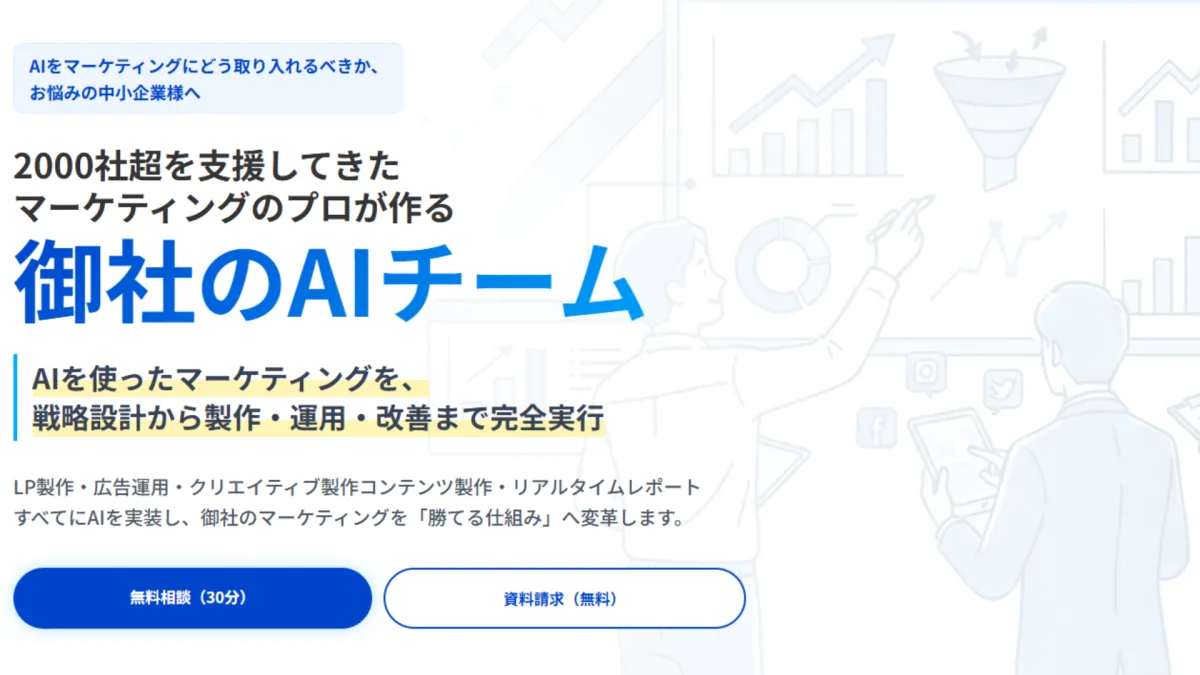 AIをマーケティングにどう取り入れるべきか、
お悩みの中小企業様へ

2000社超を支援してきた
マーケティングのプロが作る

御社のAIチーム

AIを使ったマーケティングを、
戦略設計から製作・運用・改善まで完全実行

LP製作・広告運用・クリエイティブ製作コンテンツ製作・リアルタイムレポート
すべてにAIを実装し、御社のマーケティングを「勝てる仕組み」へ変革します。

無料相談（30分）

資料請求（無料）